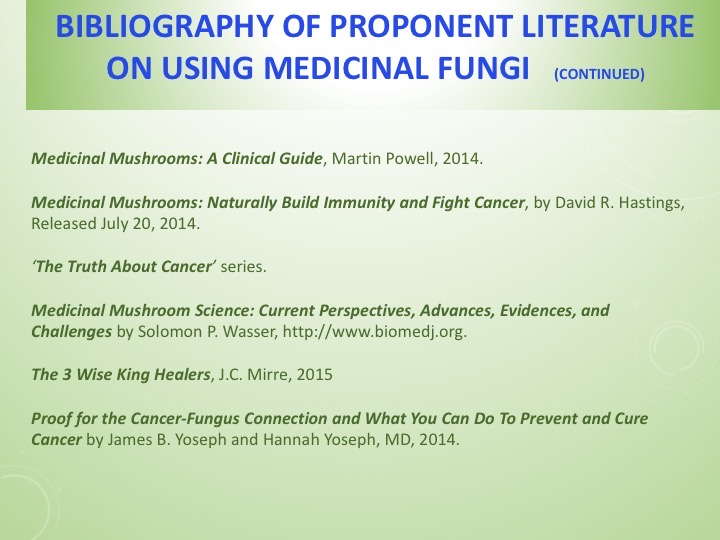 BIBLIOGRAPHY OF PROPONENT LITERATURE ON USING MEDICINAL FUNGI (CONTINUED)

Medicinal Mushrooms: A Clinical Guide, Martin Powell, 2014.

Medicinal Mushrooms: Naturally Build Immunity and Fight Cancer, by David R. Hastings, Released July 20, 2014.

'The Truth About Cancer' series.

Medicinal Mushroom Science: Current Perspectives, Advances, Evidences, and Challenges by Solomon P. Wasser, http://www.biomedj.org.

The 3 Wise King Healers, J.C. Mirre, 2015

Proof for the Cancer-Fungus Connection and What You Can Do To Prevent and Cure Cancer by James B. Yoseph and Hannah Yoseph, MD, 2014.